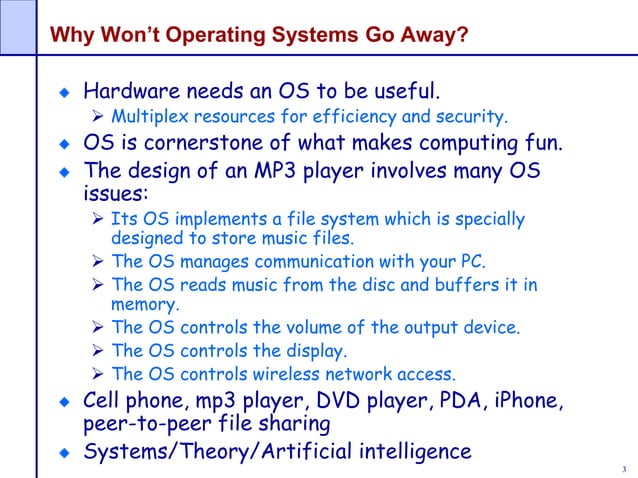 Why Won't Operating Systems Go Away?

◆ Hardware needs an OS to be useful.
  ➢ Multiplex resources for efficiency and security.
◆ OS is cornerstone of what makes computing fun.
◆ The design of an MP3 player involves many OS issues:
  ➢ Its OS implements a file system which is specially designed to store music files.
  ➢ The OS manages communication with your PC.
  ➢ The OS reads music from the disc and buffers it in memory.
  ➢ The OS controls the volume of the output device.
  ➢ The OS controls the display.
  ➢ The OS controls wireless network access.
◆ Cell phone, mp3 player, DVD player, PDA, iPhone, peer-to-peer file sharing
◆ Systems/Theory/Artificial intelligence

3